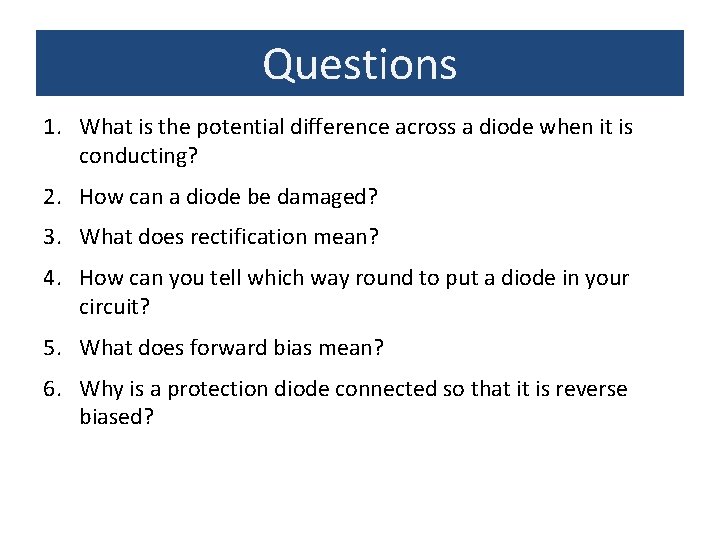 Questions

1. What is the potential difference across a diode when it is conducting?

2. How can a diode be damaged?

3. What does rectification mean?

4. How can you tell which way round to put a diode in your circuit?

5. What does forward bias mean?

6. Why is a protection diode connected so that it is reverse biased?